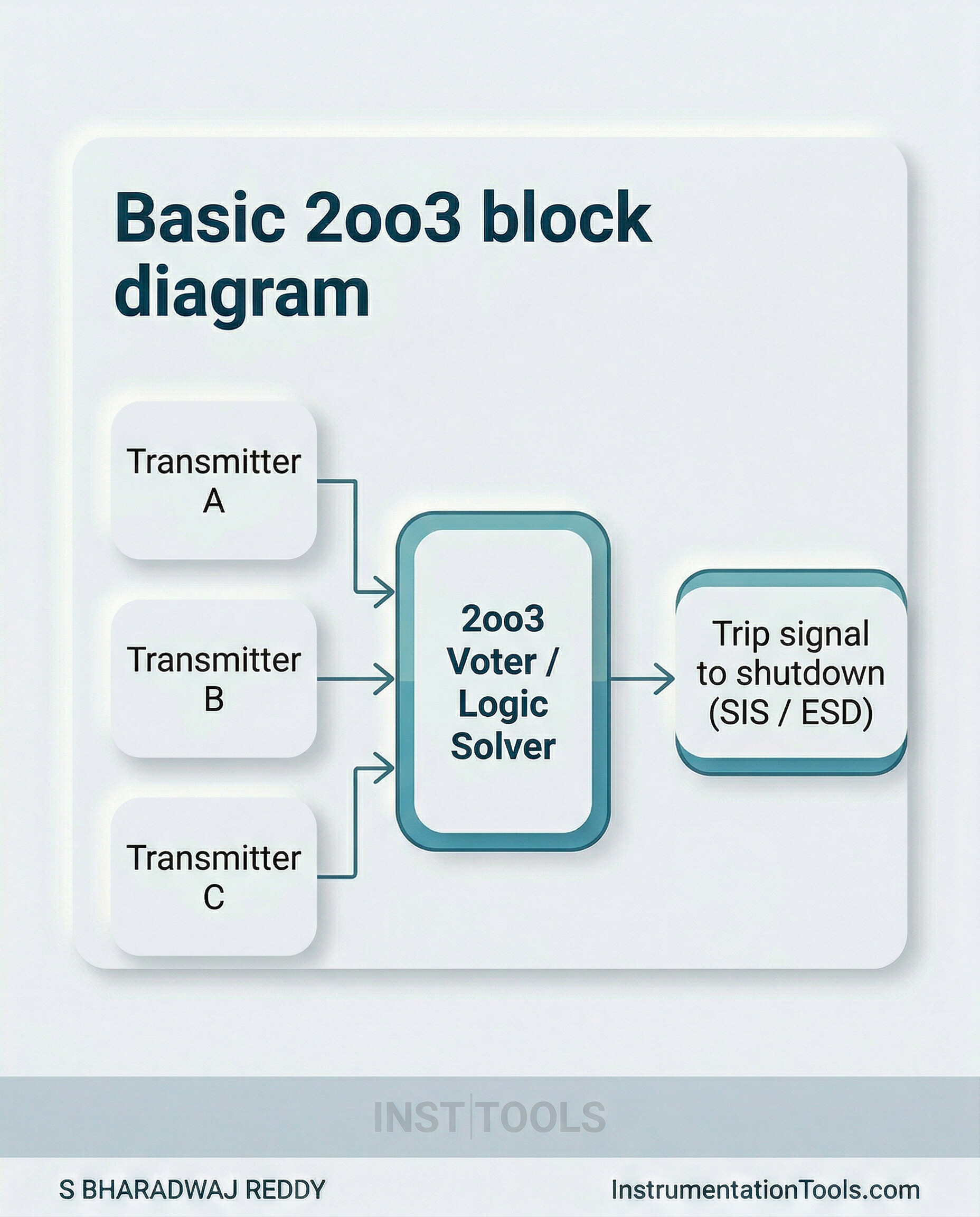 Basic 2oo3 block diagram

Transmitter A

Transmitter B

Transmitter C

2oo3 Voter / Logic Solver

Trip signal to shutdown (SIS / ESD)

INST TOOLS

S BHARADWAJ REDDY

InstrumentationTools.com